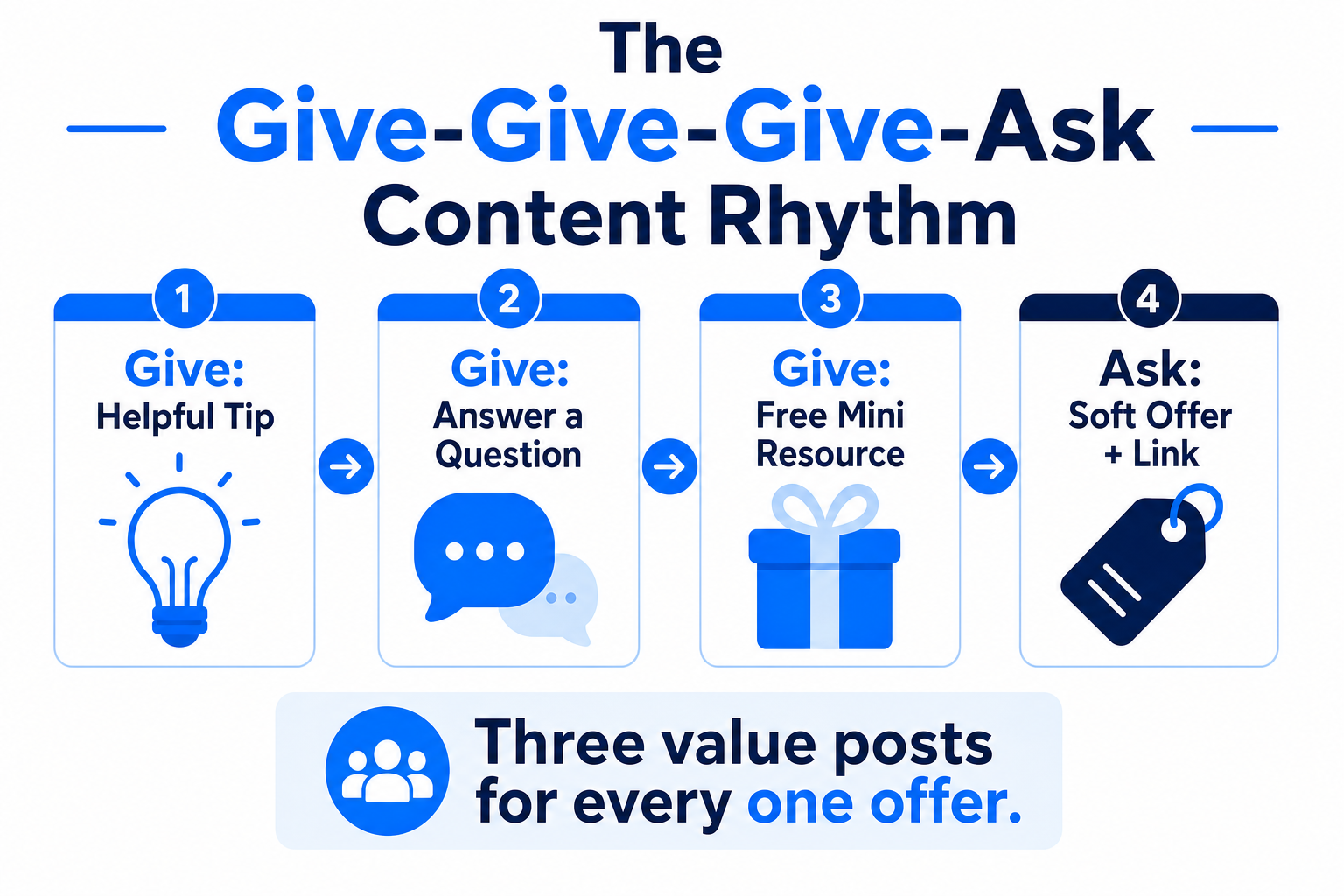 The
Give-Give-Give-Ask
Content Rhythm

1
Give:
Helpful Tip

2
Give:
Answer a Question

3
Give:
Free Mini Resource

4
Ask:
Soft Offer + Link

Three value posts for every one offer.